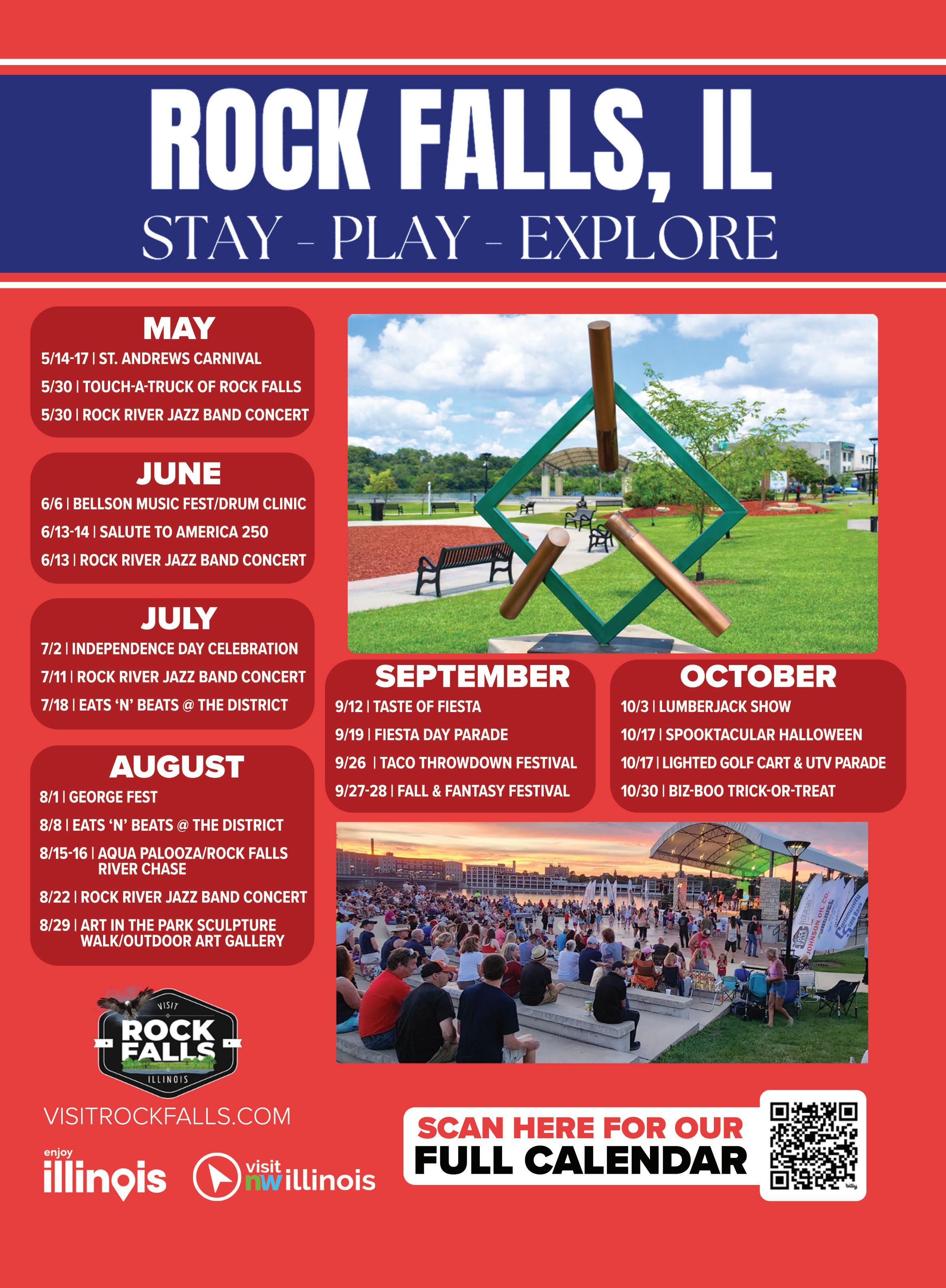 ROCK FALLS, IL
STAY - PLAY - EXPLORE

MAY
5/14-17 | ST. ANDREWS CARNIVAL
5/30 | TOUCH-A-TRUCK OF ROCK FALLS
5/30 | ROCK RIVER JAZZ BAND CONCERT

JUNE
6/6 | BELLSON MUSIC FEST/DRUM CLINIC
6/13-14 | SALUTE TO AMERICA 250
6/13 | ROCK RIVER JAZZ BAND CONCERT

JULY
7/2 | INDEPENDENCE DAY CELEBRATION
7/11 | ROCK RIVER JAZZ BAND CONCERT
7/18 | EATS 'N' BEATS @ THE DISTRICT

AUGUST
8/1 | GEORGE FEST
8/8 | EATS 'N' BEATS @ THE DISTRICT
8/15-16 | AQUA PALOOZA/ROCK FALLS RIVER CHASE
8/22 | ROCK RIVER JAZZ BAND CONCERT
8/29 | ART IN THE PARK SCULPTURE WALK/OUTDOOR ART GALLERY

SEPTEMBER
9/12 | TASTE OF FIESTA
9/19 | FIESTA DAY PARADE
9/26 | TACO THROWDOWN FESTIVAL
9/27-28 | FALL & FANTASY FESTIVAL

OCTOBER
10/3 | LUMBERJACK SHOW
10/17 | SPOOKTACULAR HALLOWEEN
10/17 | LIGHTED GOLF CART & UTV PARADE
10/30 | BIZ-BOO TRICK-OR-TREAT

JOHNSON OIL CO.

VISIT
ROCK FALLS
ILLINOIS

VISITROCKFALLS.COM

enjoy illinois

visit nwillinois

SCAN HERE FOR OUR
FULL CALENDAR

bitly